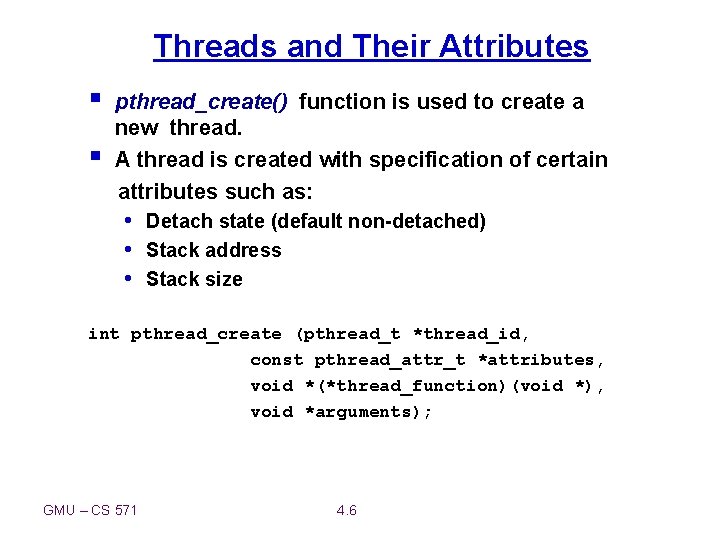 Threads and Their Attributes

- pthread_create() function is used to create a new thread.
- A thread is created with specification of certain attributes such as:
  - Detach state (default non-detached)
  - Stack address
  - Stack size

int pthread_create (pthread_t *thread_id,
                    const pthread_attr_t *attributes,
                    void *(*thread_function)(void *),
                    void *arguments);

GMU – CS 571

4.6